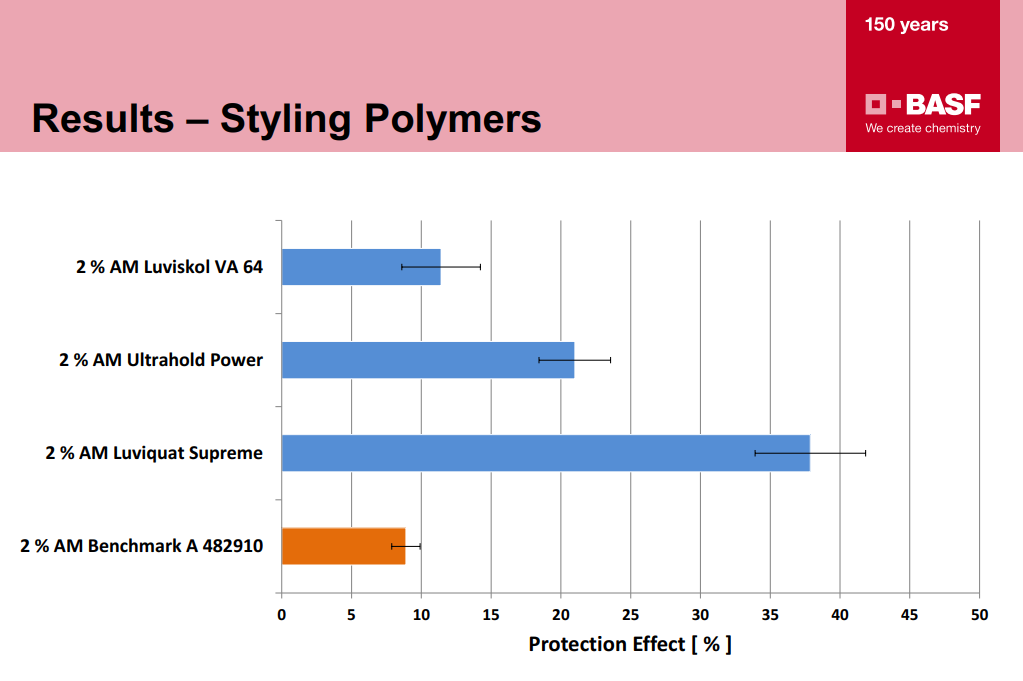 150 years

BASF
We create chemistry

Results – Styling Polymers

2 % AM Luviskol VA 64
2 % AM Ultrahold Power
2 % AM Luviquat Supreme
2 % AM Benchmark A 482910

0 5 10 15 20 25 30 35 40 45 50

Protection Effect [ % ]